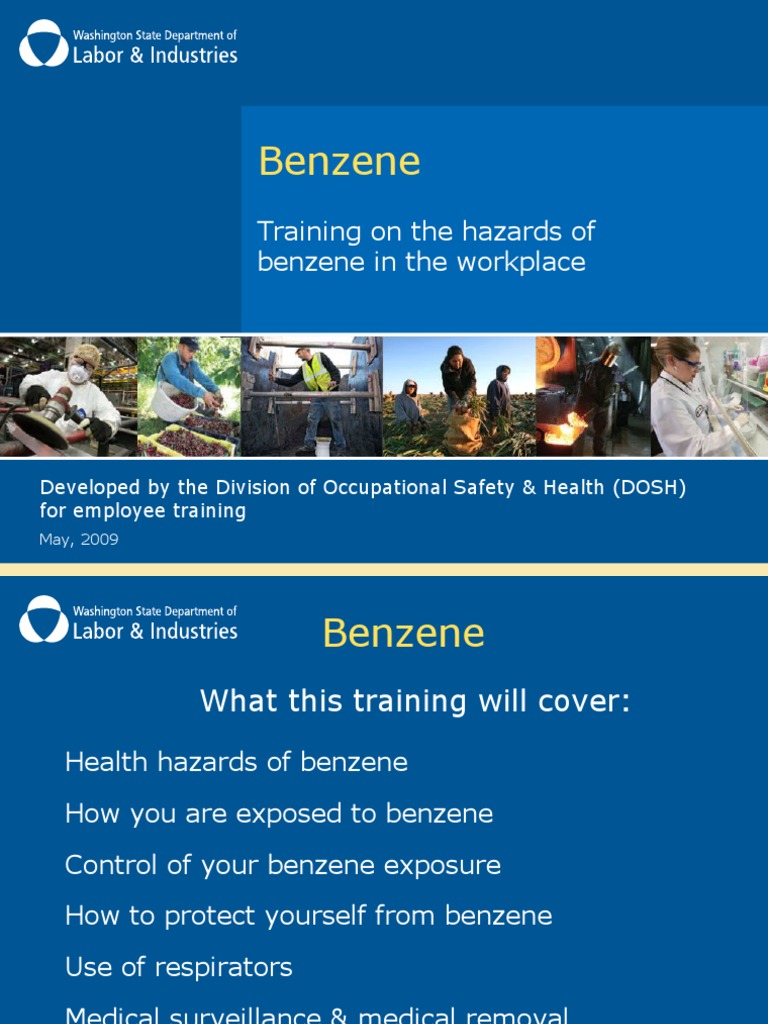 Washington State Department of
Labor & Industries

Benzene

Training on the hazards of benzene in the workplace

Developed by the Division of Occupational Safety & Health (DOSH) for employee training

May, 2009

Washington State Department of
Labor & Industries

Benzene

What this training will cover:

Health hazards of benzene

How you are exposed to benzene

Control of your benzene exposure

How to protect yourself from benzene

Use of respirators

Medical surveillance & medical removal